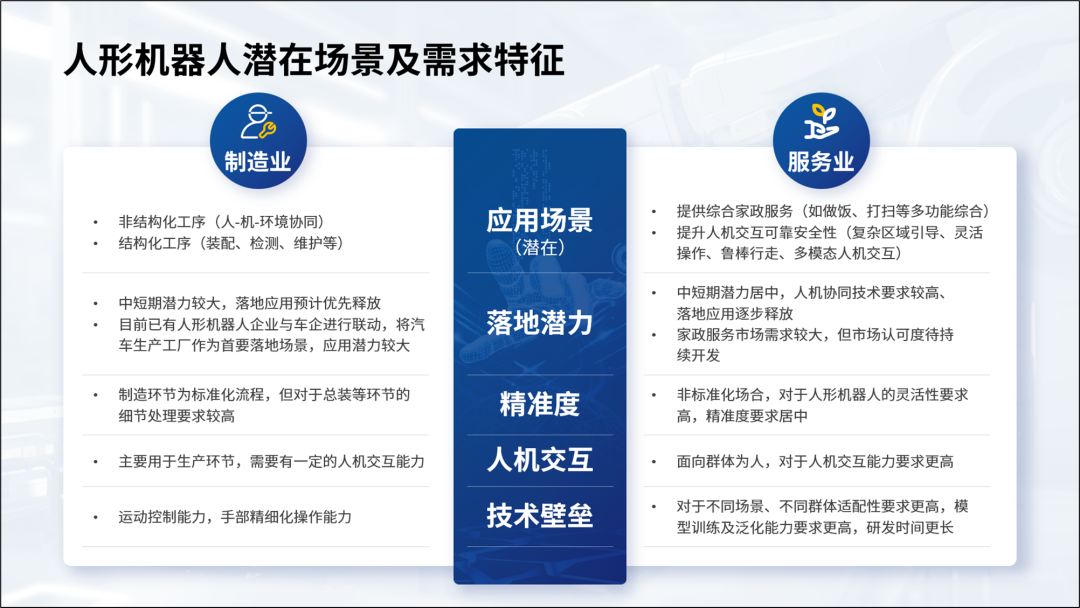 人形机器人潜在场景及需求特征

制造业

• 非结构化工序（人-机-环境协同）
• 结构化工序（装配、检测、维护等）

• 中短期潜力较大，落地应用预计优先释放
• 目前已有人形机器人企业与车企进行联动，将汽车生产工厂作为首要落地场景，应用潜力较大

• 制造环节为标准化流程，但对于总装等环节的细节处理要求较高

• 主要用于生产环节，需要有一定的人机交互能力

• 运动控制能力，手部精细化操作能力

应用场景
（潜在）

落地潜力

精准度

人机交互

技术壁垒

服务业

• 提供综合家政服务（如做饭、打扫等多功能综合）
• 提升人机交互可靠安全性（复杂区域引导、灵活操作、鲁棒行走、多模态人机交互）

• 中短期潜力居中，人机协同技术要求较高、落地应用逐步释放
• 家政服务市场需求较大，但市场认可度待持续开发

• 非标准化场合，对于人形机器人的灵活性要求高，精准度要求居中

• 面向群体为人，对于人机交互能力要求更高

• 对于不同场景、不同群体适配性要求更高，模型训练及泛化能力要求更高，研发时间更长